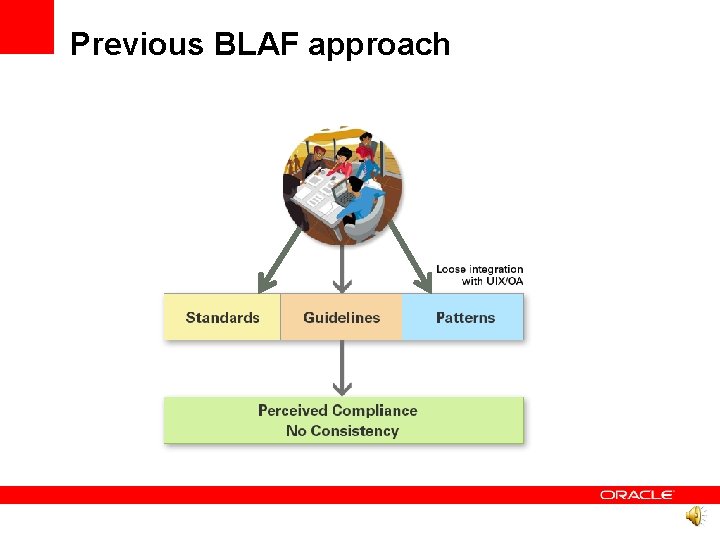 Previous BLAF approach

Loose integration with UIX/OA

Standards

Guidelines

Patterns

Perceived Compliance
No Consistency

ORACLE